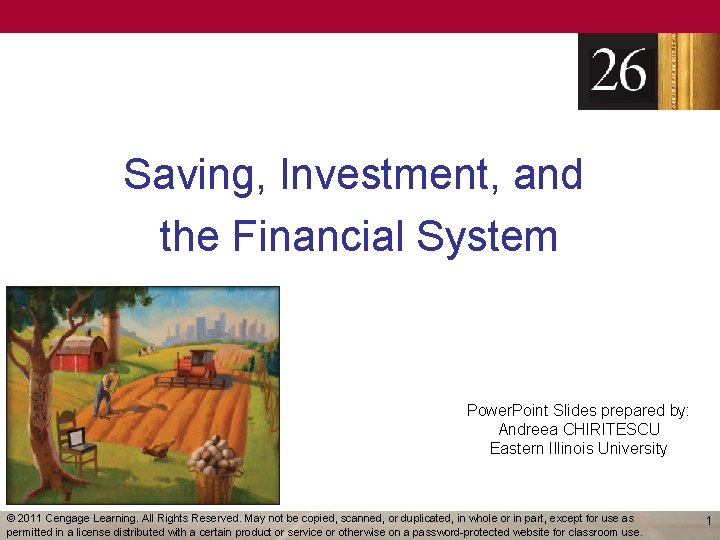 26

Saving, Investment, and the Financial System

PowerPoint Slides prepared by:
Andreea CHIRITESCU
Eastern Illinois University

© 2011 Cengage Learning. All Rights Reserved. May not be copied, scanned, or duplicated, in whole or in part, except for use as permitted in a license distributed with a certain product or service or otherwise on a password-protected website for classroom use.

1